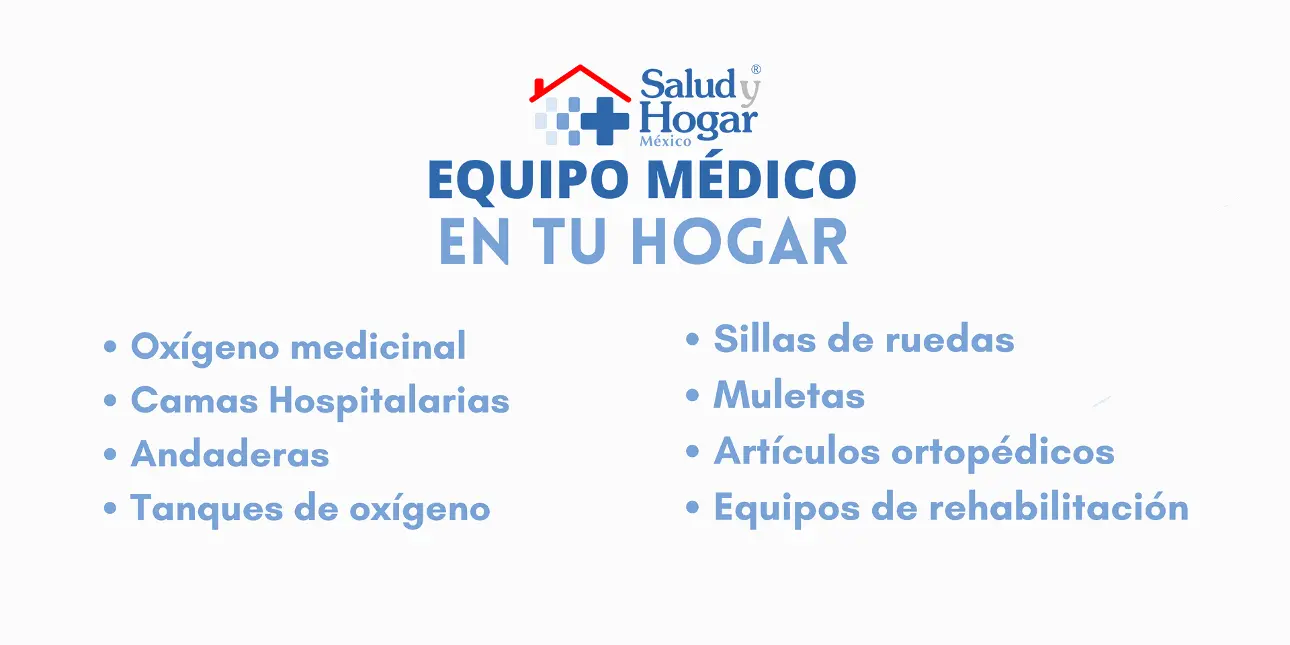 Salud y Hogar®
México

EQUIPO MÉDICO
EN TU HOGAR

• Oxígeno medicinal
• Camas Hospitalarias
• Andaderas
• Tanques de oxígeno

• Sillas de ruedas
• Muletas
• Artículos ortopédicos
• Equipos de rehabilitación